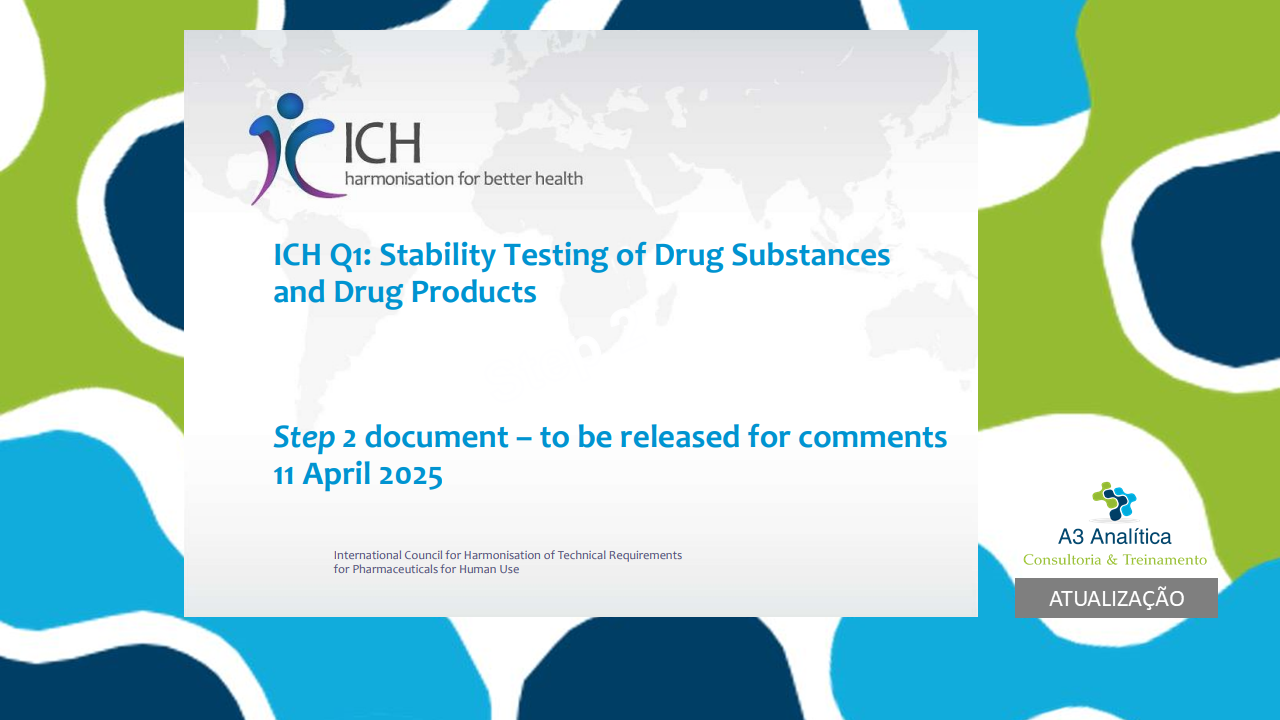 ICH
harmonisation for better health

ICH Q1: Stability Testing of Drug Substances and Drug Products

Step 2 document – to be released for comments
11 April 2025

International Council for Harmonisation of Technical Requirements
for Pharmaceuticals for Human Use

A3 Analítica
Consultoria & Treinamento

ATUALIZAÇÃO